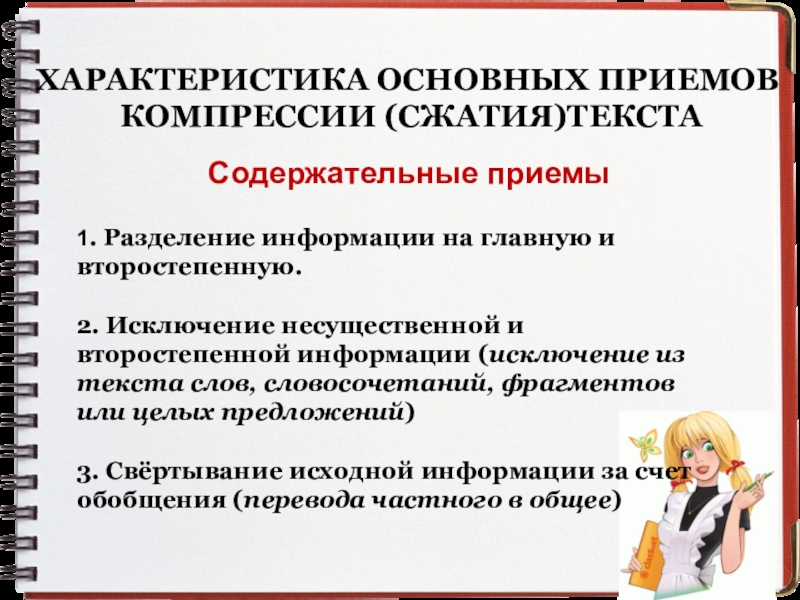 ХАРАКТЕРИСТИКА ОСНОВНЫХ ПРИЕМОВ КОМПРЕССИИ (СЖАТИЯ)ТЕКСТА

Содержательные приемы

1. Разделение информации на главную и второстепенную.

2. Исключение несущественной и второстепенной информации (исключение из текста слов, словосочетаний, фрагментов или целых предложений)

3. Свёртывание исходной информации за счет обобщения (перевода частного в общее)